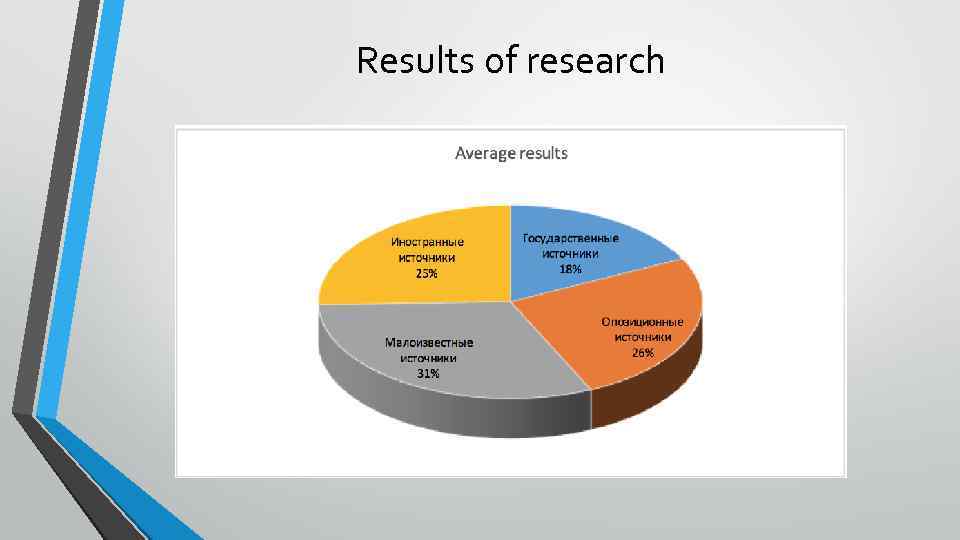 Results of research

Average results

Иностранные источники 25%

Государственные источники 18%

Оппозиционные источники 26%

Малоизвестные источники 31%